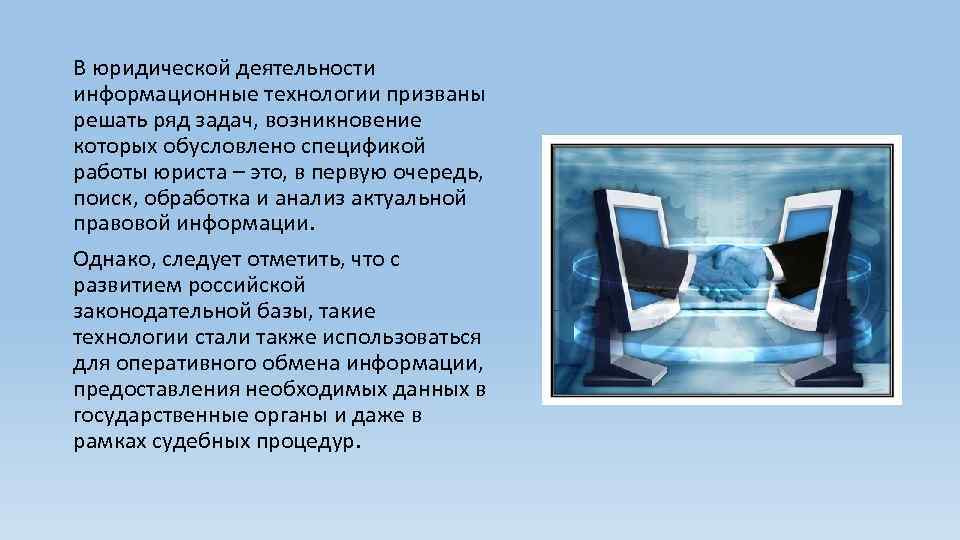 В юридической деятельности информационные технологии призваны решать ряд задач, возникновение которых обусловлено спецификой работы юриста – это, в первую очередь, поиск, обработка и анализ актуальной правовой информации.

Однако, следует отметить, что с развитием российской законодательной базы, такие технологии стали также использоваться для оперативного обмена информации, предоставления необходимых данных в государственные органы и даже в рамках судебных процедур.